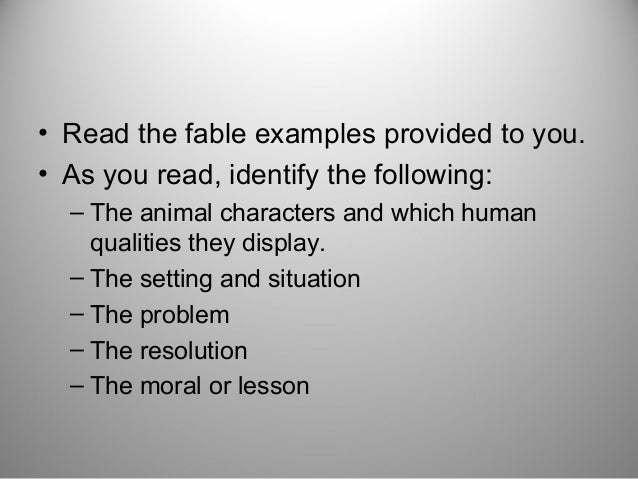 • Read the fable examples provided to you.
• As you read, identify the following:
– The animal characters and which human qualities they display.
– The setting and situation
– The problem
– The resolution
– The moral or lesson